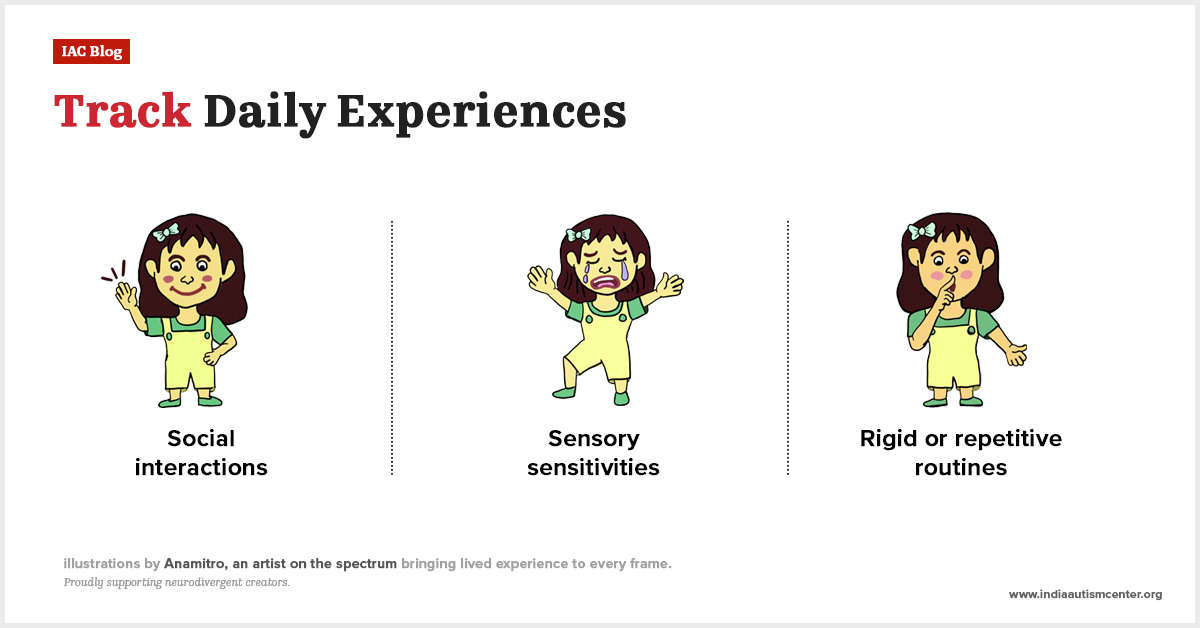 IAC Blog

Track Daily Experiences

Social interactions

Sensory sensitivities

Rigid or repetitive routines

illustrations by Anamitro, an artist on the spectrum bringing lived experience to every frame.
Proudly supporting neurodivergent creators.

www.indiaautismcenter.org